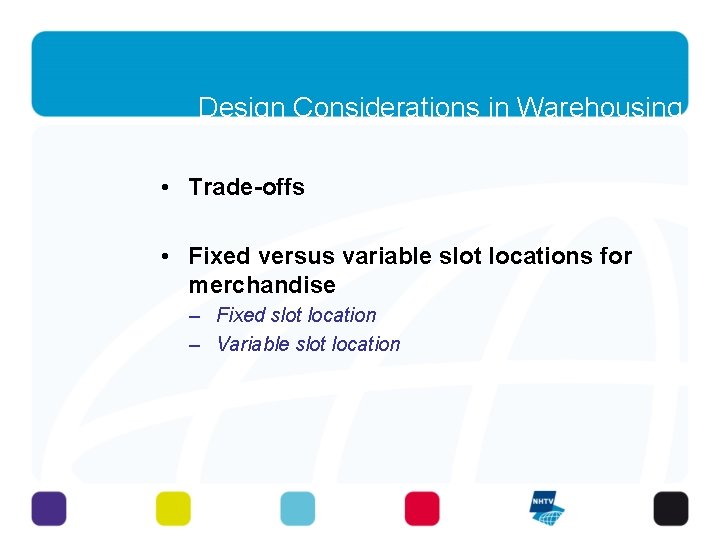 Design Considerations in Warehousing

• Trade-offs

• Fixed versus variable slot locations for merchandise
– Fixed slot location
– Variable slot location

NHTV